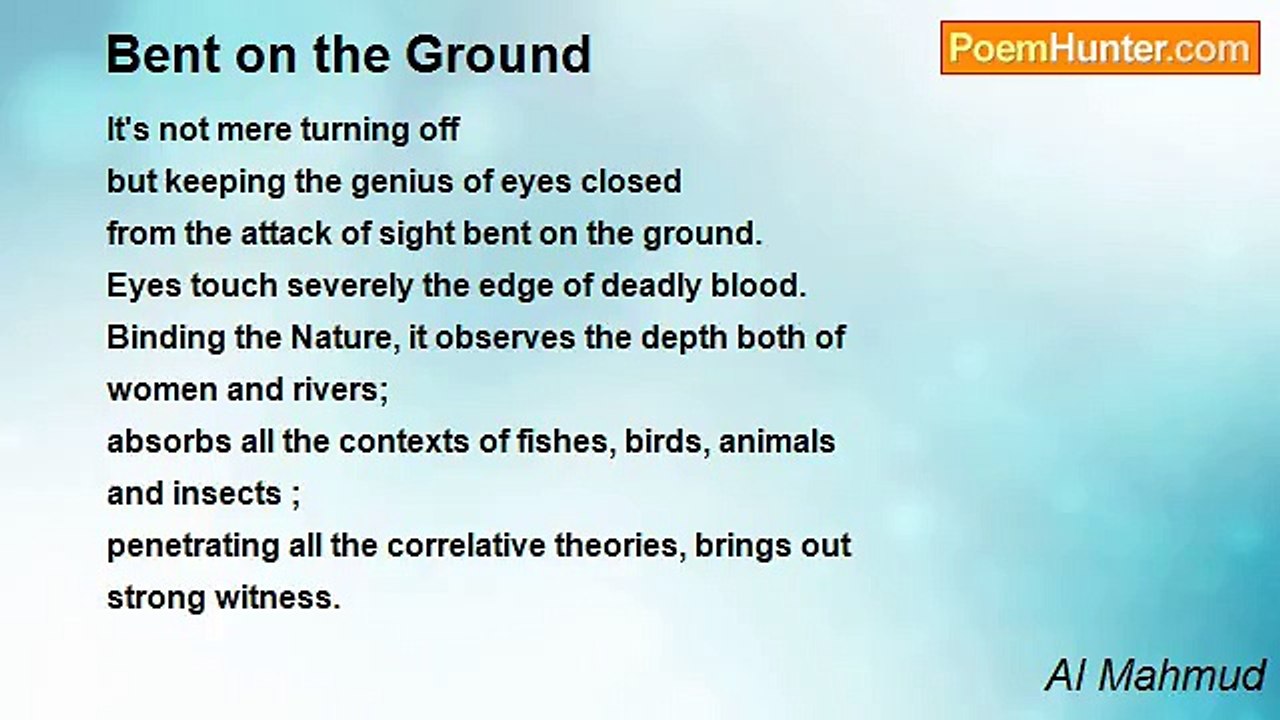 Bent on the Ground

PoemHunter.com

It's not mere turning off
but keeping the genius of eyes closed
from the attack of sight bent on the ground.
Eyes touch severely the edge of deadly blood.
Binding the Nature, it observes the depth both of women and rivers;
absorbs all the contexts of fishes, birds, animals and insects ;
penetrating all the correlative theories, brings out strong witness.

Al Mahmud